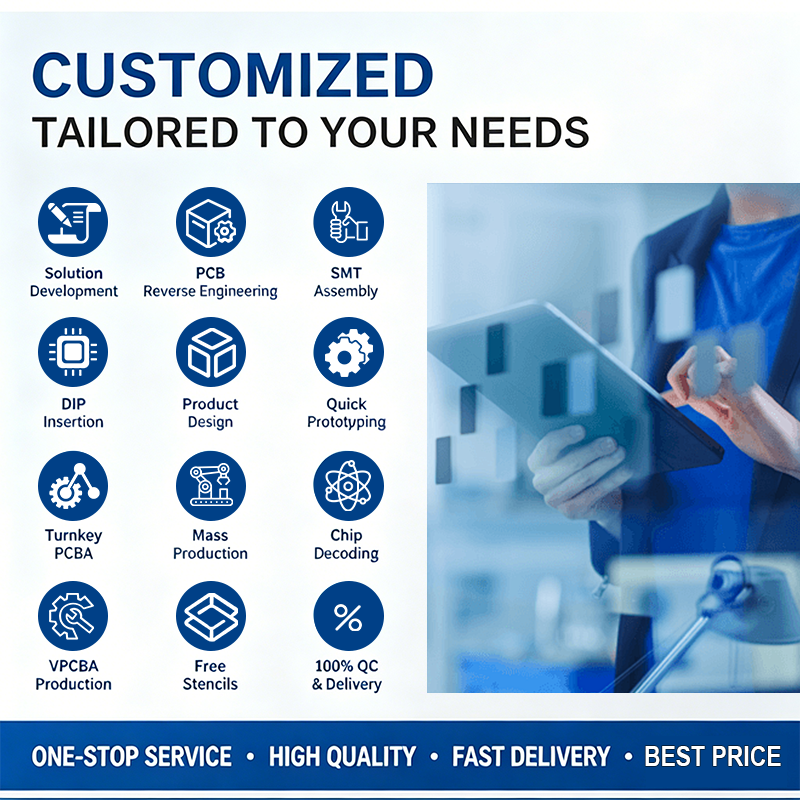 CUSTOMIZED
TAILORED TO YOUR NEEDS

Solution
Development

PCB
Reverse Engineering

SMT
Assembly

DIP
Insertion

Product
Design

Quick
Prototyping

Turnkey
PCBA

Mass
Production

Chip
Decoding

VPCBA
Production

Free
Stencils

100% QC
& Delivery

ONE-STOP SERVICE • HIGH QUALITY • FAST DELIVERY • BEST PRICE